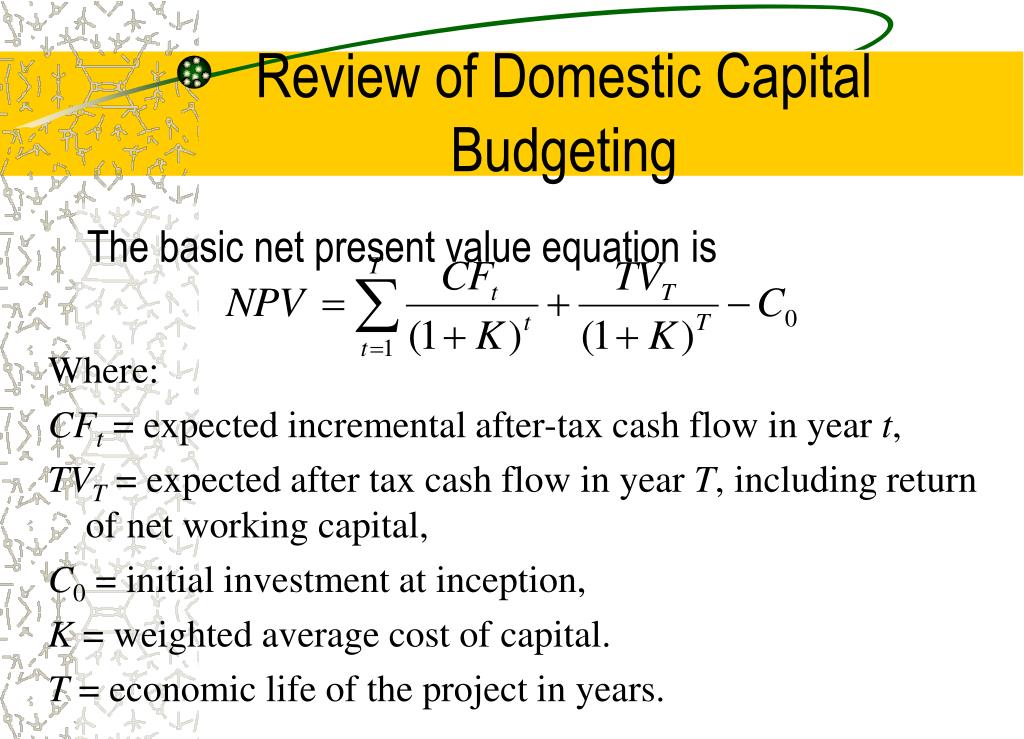 Review of Domestic Capital Budgeting

The basic net present value equation is

$NPV = \sum_{t=1}^{T} \frac{CF_t}{(1+K)^t} + \frac{TV_T}{(1+K)^T} - C_0$

Where:

$CF_t$ = expected incremental after-tax cash flow in year $t$,

$TV_T$ = expected after tax cash flow in year $T$, including return of net working capital,

$C_0$ = initial investment at inception,

$K$ = weighted average cost of capital.

$T$ = economic life of the project in years.